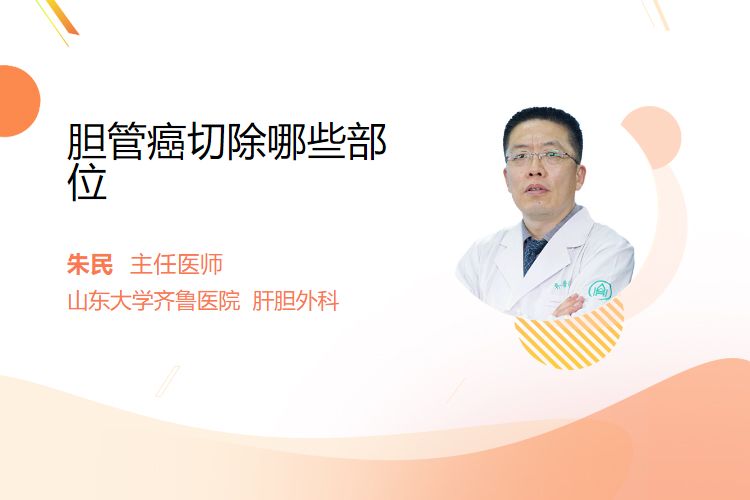 胆管癌切除哪些部位

朱民 主任医师

山东大学齐鲁医院 肝胆外科